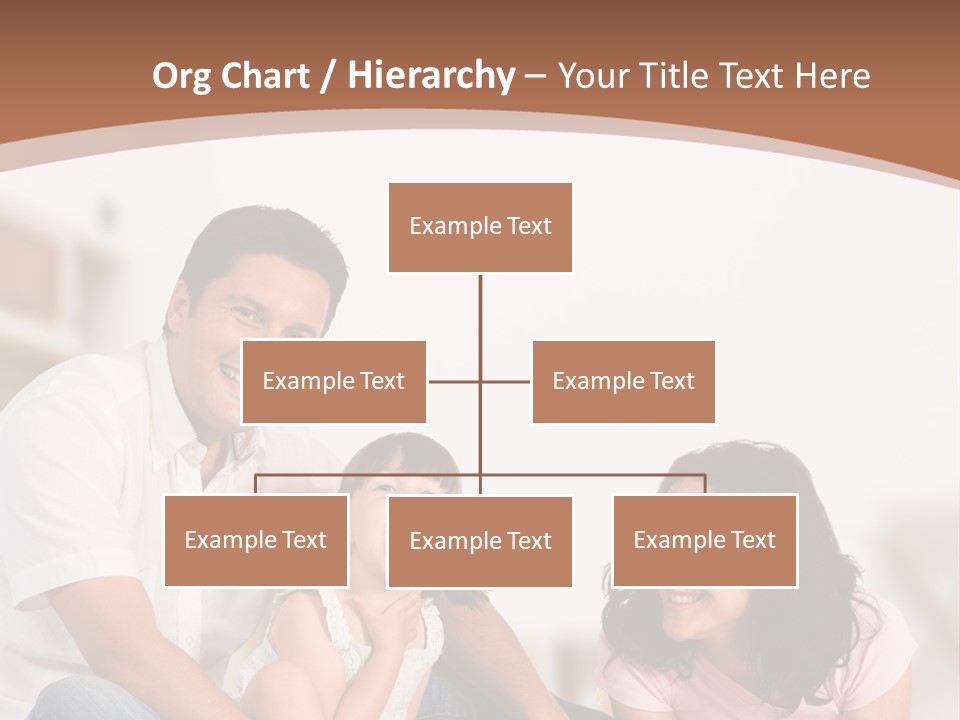 Org Chart / Hierarchy – Your Title Text Here

Example Text

Example Text

Example Text

Example Text

Example Text

Example Text